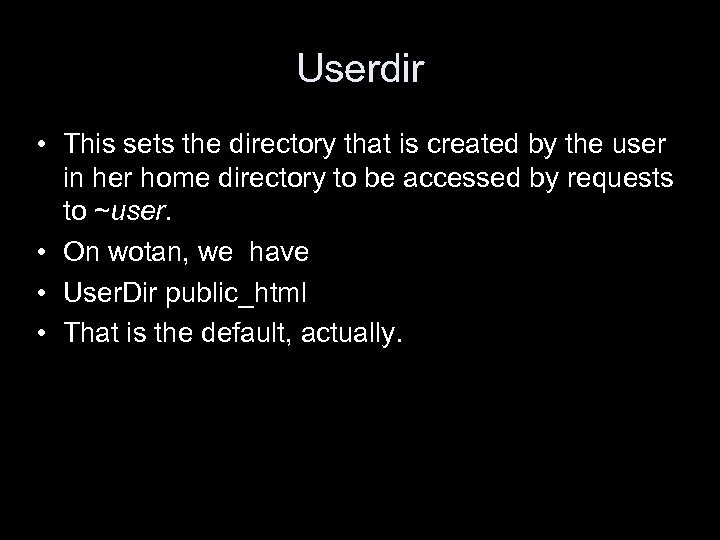 Userdir

• This sets the directory that is created by the user in her home directory to be accessed by requests to ~user.

• On wotan, we have

• UserDir public_html

• That is the default, actually.